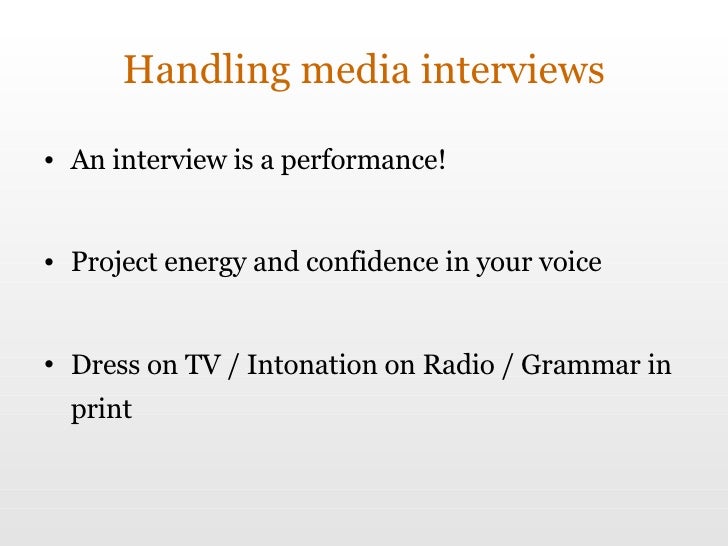 Handling media interviews

• An interview is a performance!

• Project energy and confidence in your voice

• Dress on TV / Intonation on Radio / Grammar in print